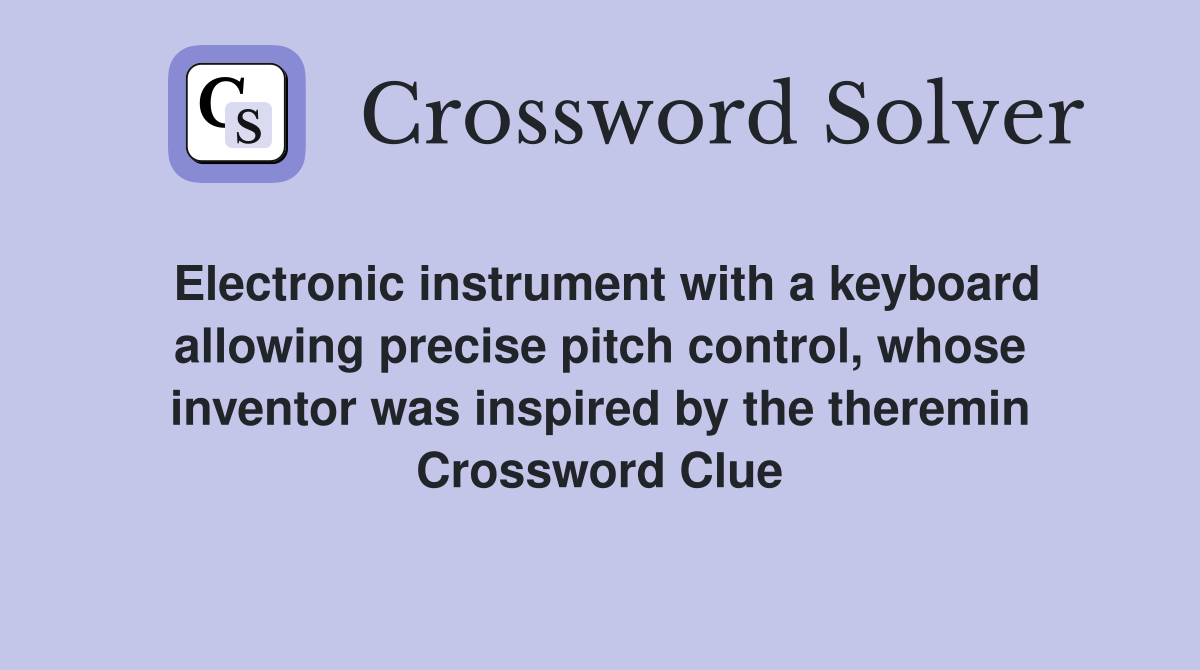 CS

Crossword Solver

Electronic instrument with a keyboard allowing precise pitch control, whose inventor was inspired by the theremin Crossword Clue